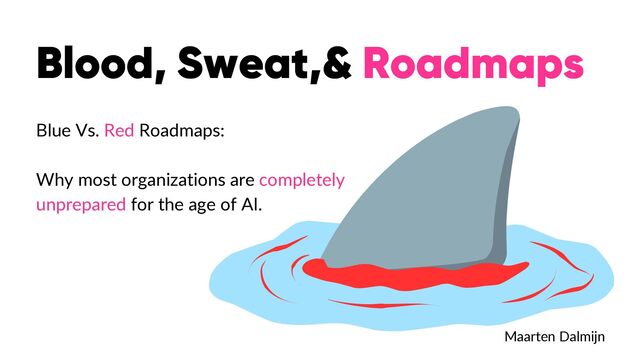 Blood, Sweat,& Roadmaps

Blue Vs. Red Roadmaps:

Why most organizations are completely unprepared for the age of AI.

Maarten Dalmijn